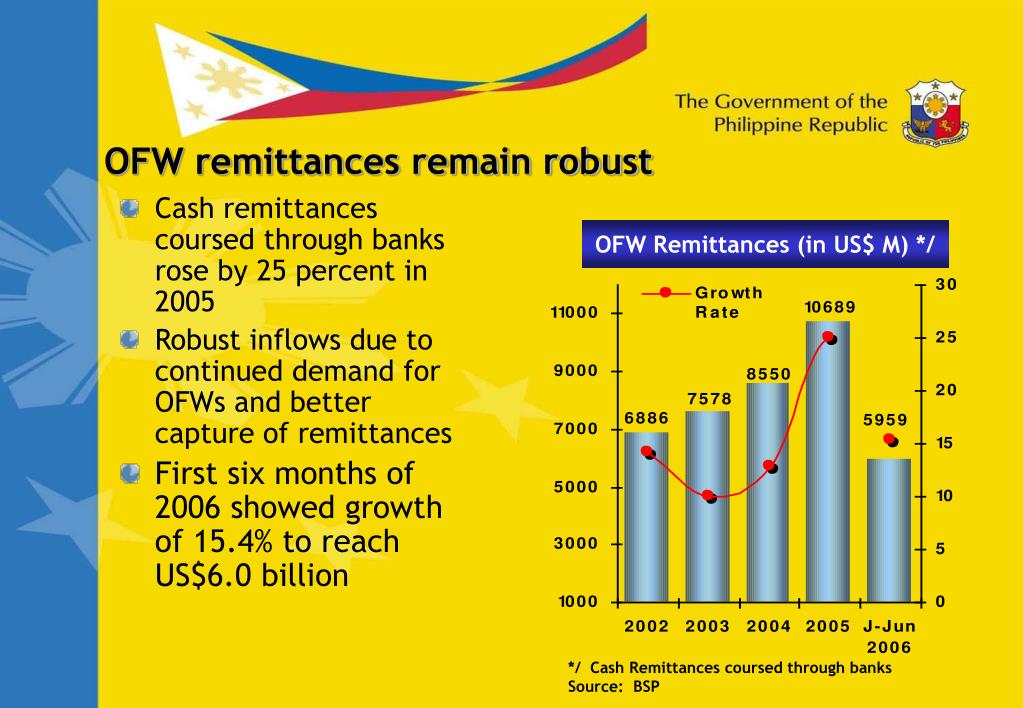 The Government of the Philippine Republic

OFW remittances remain robust

Cash remittances coursed through banks rose by 25 percent in 2005

Robust inflows due to continued demand for OFWs and better capture of remittances

First six months of 2006 showed growth of 15.4% to reach US$6.0 billion

OFW Remittances (in US$ M) */

Growth Rate

11000
9000
7000
5000
3000
1000

30
25
20
15
10
5
0

6886
7578
8550
10689
5959

2002
2003
2004
2005
J-Jun 2006

*/ Cash Remittances coursed through banks
Source: BSP